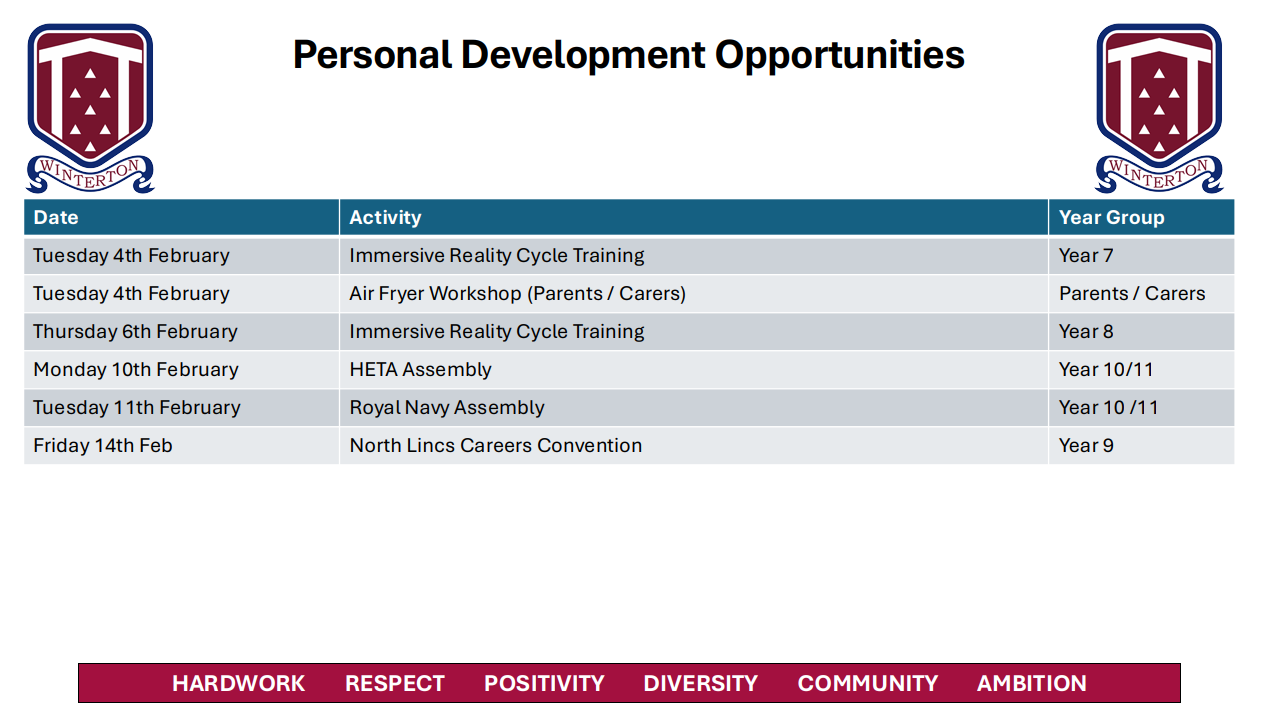 WINTERTON

Personal Development Opportunities

WINTERTON

| Date | Activity | Year Group |
|---|---|---|
| Tuesday 4th February | Immersive Reality Cycle Training | Year 7 |
| Tuesday 4th February | Air Fryer Workshop (Parents / Carers) | Parents / Carers |
| Thursday 6th February | Immersive Reality Cycle Training | Year 8 |
| Monday 10th February | HETA Assembly | Year 10/11 |
| Tuesday 11th February | Royal Navy Assembly | Year 10 /11 |
| Friday 14th Feb | North Lincs Careers Convention | Year 9 |

HARDWORK RESPECT POSITIVITY DIVERSITY COMMUNITY AMBITION